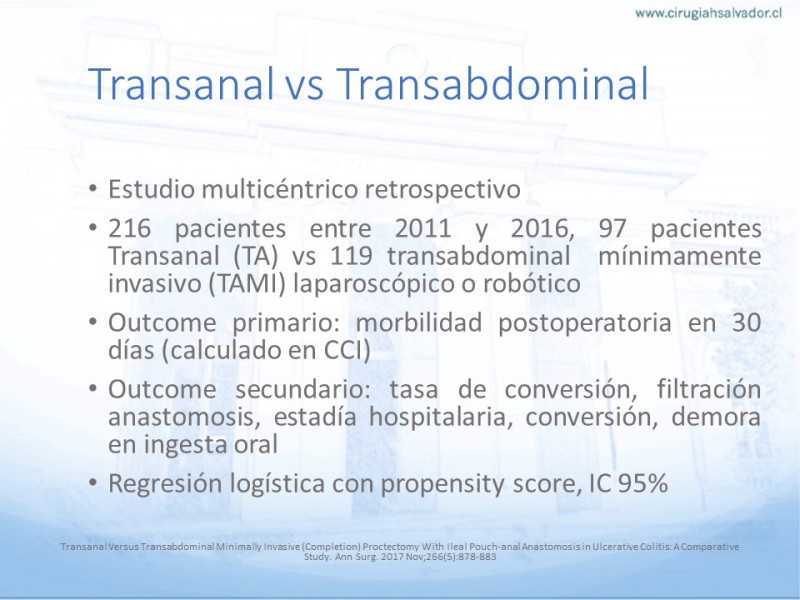 www.cirugiahsalvador.cl

Transanal vs Transabdominal

• Estudio multicéntrico retrospectivo
• 216 pacientes entre 2011 y 2016, 97 pacientes Transanal (TA) vs 119 transabdominal mínimamente invasivo (TAMI) laparoscópico o robótico
• Outcome primario: morbilidad postoperatoria en 30 días (calculado en CCI)
• Outcome secundario: tasa de conversión, filtración anastomosis, estadía hospitalaria, conversión, demora en ingesta oral
• Regresión logística con propensity score, IC 95%

Transanal Versus Transabdominal Minimally Invasive (Completion) Proctectomy With Ileal Pouch-anal Anastomosis in Ulcerative Colitis: A Comparative Study. Ann Surg. 2017 Nov;266(5):878-883